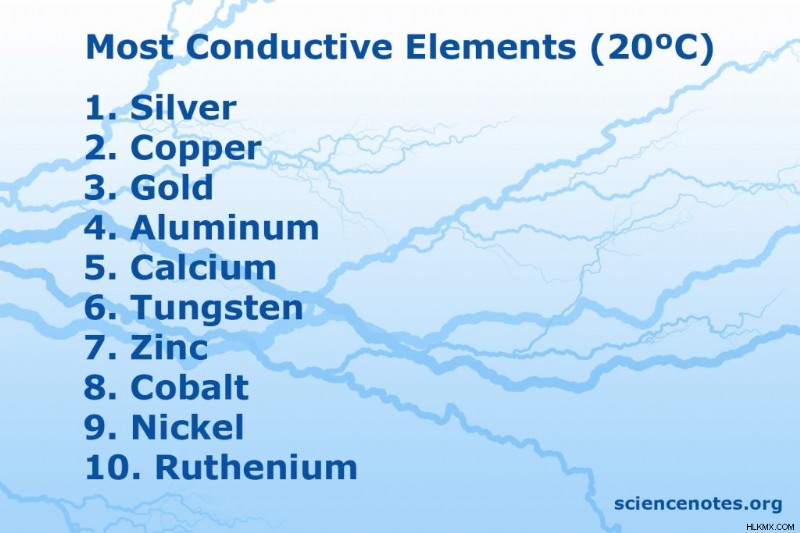 Most Conductive Elements (20ºC)

1. Silver
2. Copper
3. Gold
4. Aluminum
5. Calcium
6. Tungsten
7. Zinc
8. Cobalt
9. Nickel
10. Ruthenium

sciencenotes.org

HLKMX.COM